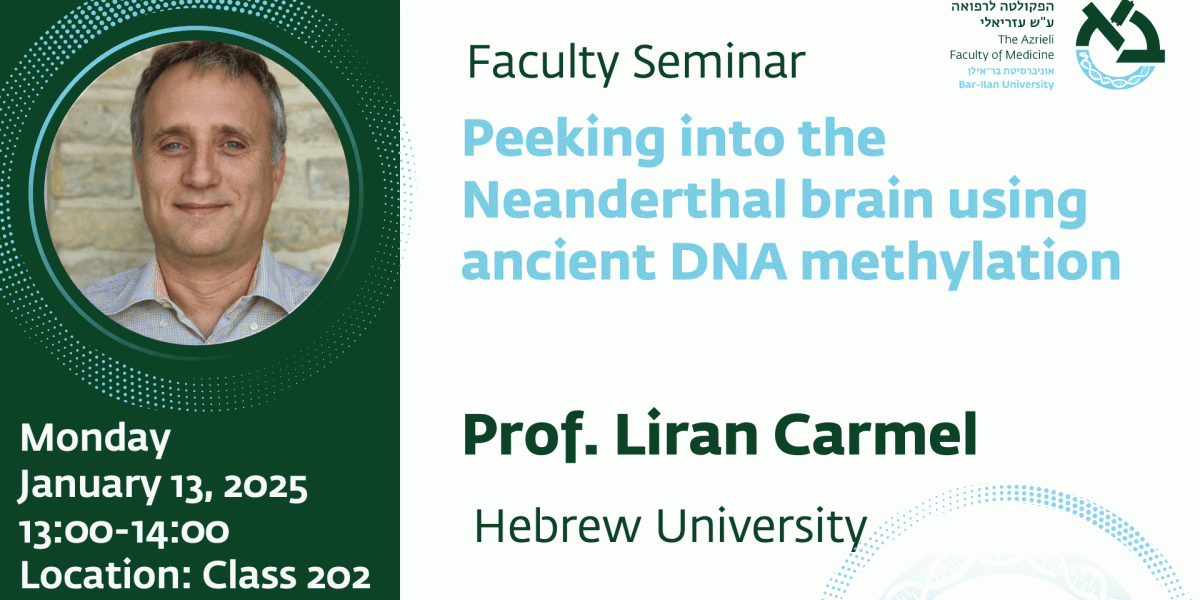 הפקולטה לרפואה
ע"ש עזריאלי
The Azrieli
Faculty of Medicine
אוניברסיטת בר-אילן
Bar-Ilan University

Faculty Seminar

Peeking into the Neanderthal brain using ancient DNA methylation

Prof. Liran Carmel

Hebrew University

Monday
January 13, 2025
13:00-14:00
Location: Class 202